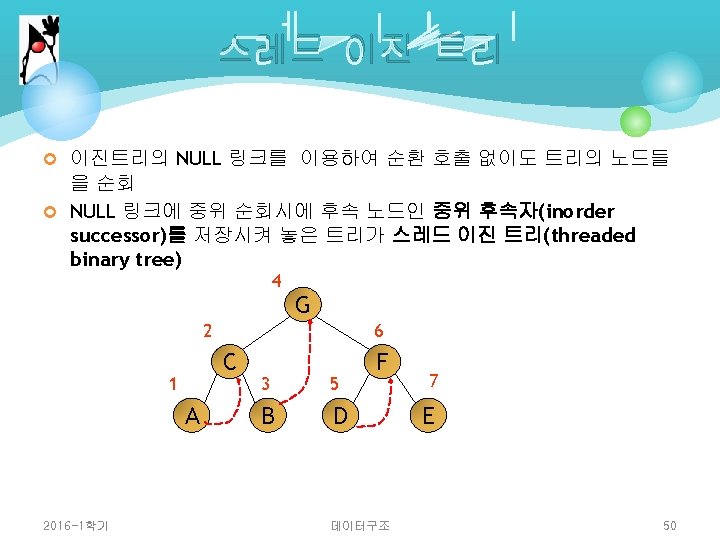 스레드 이진 트리

이진트리의 NULL 링크를 이용하여 순환 호출 없이도 트리의 노드들을 순회

NULL 링크에 중위 순회시에 후속 노드인 중위 후속자(inorder successor)를 저장시켜 놓은 트리가 스레드 이진 트리(threaded binary tree)

4
G
2
6
C
F
1
3
5
7
A
B
D
E

2016-1학기
데이터구조
50